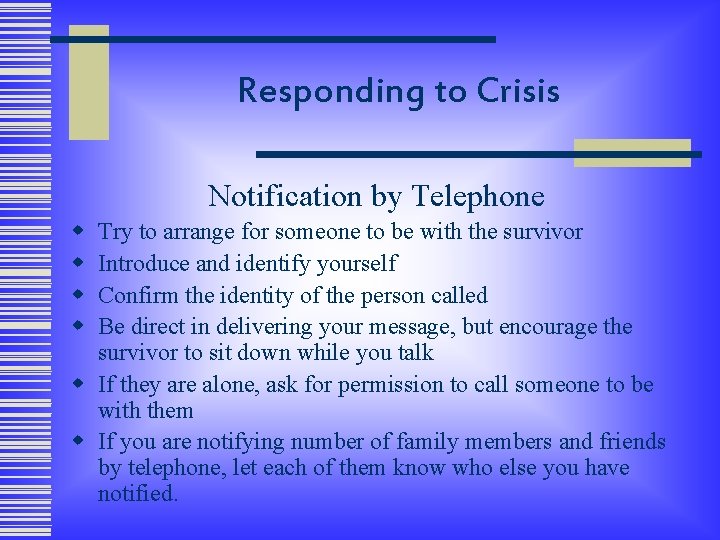 Responding to Crisis

Notification by Telephone

- Try to arrange for someone to be with the survivor
- Introduce and identify yourself
- Confirm the identity of the person called
- Be direct in delivering your message, but encourage the survivor to sit down while you talk
- If they are alone, ask for permission to call someone to be with them
- If you are notifying number of family members and friends by telephone, let each of them know who else you have notified.